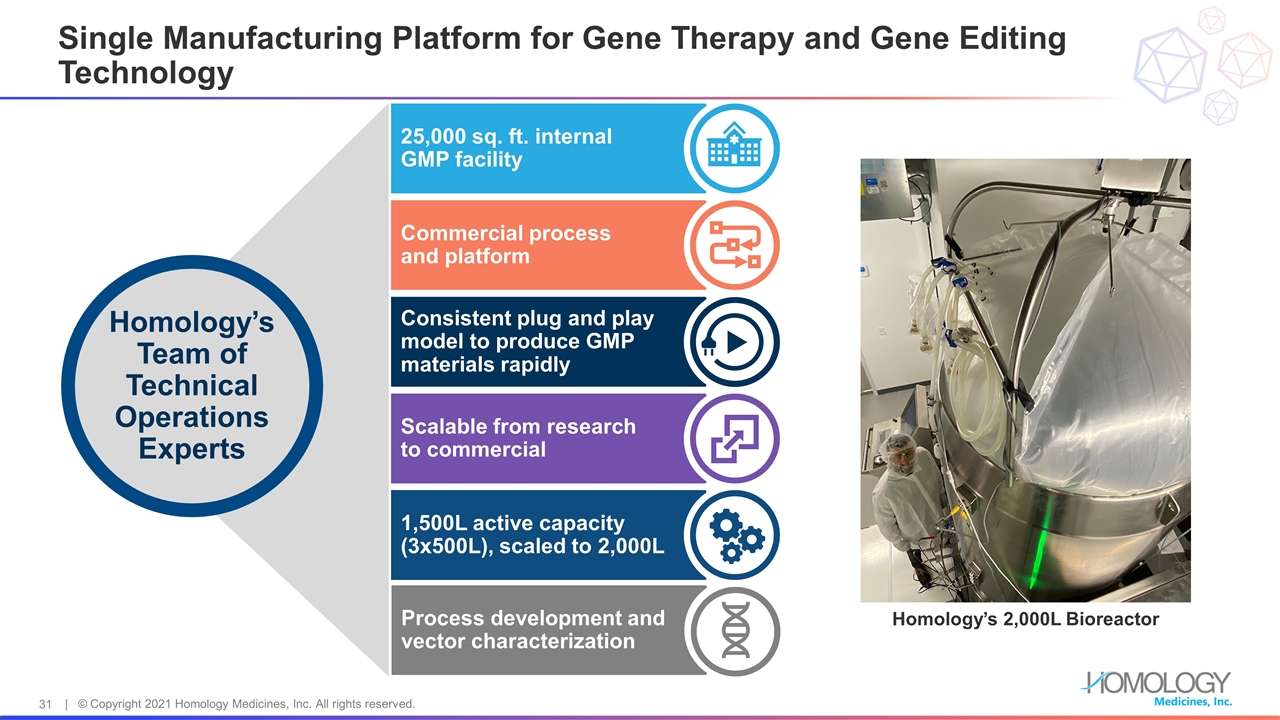 Single Manufacturing Platform for Gene Therapy and Gene Editing Technology

Homology's Team of Technical Operations Experts

25,000 sq. ft. internal GMP facility

Commercial process and platform

Consistent plug and play model to produce GMP materials rapidly

Scalable from research to commercial

1,500L active capacity (3x500L), scaled to 2,000L

Process development and vector characterization

Homology's 2,000L Bioreactor

31 | © Copyright 2021 Homology Medicines, Inc. All rights reserved.

HOMOLOGY Medicines, Inc.